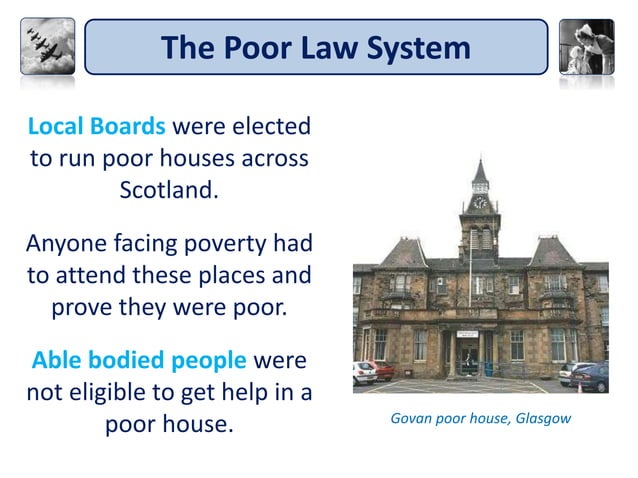 The Poor Law System

Local Boards were elected to run poor houses across Scotland.

Anyone facing poverty had to attend these places and prove they were poor.

Able bodied people were not eligible to get help in a poor house.

Govan poor house, Glasgow